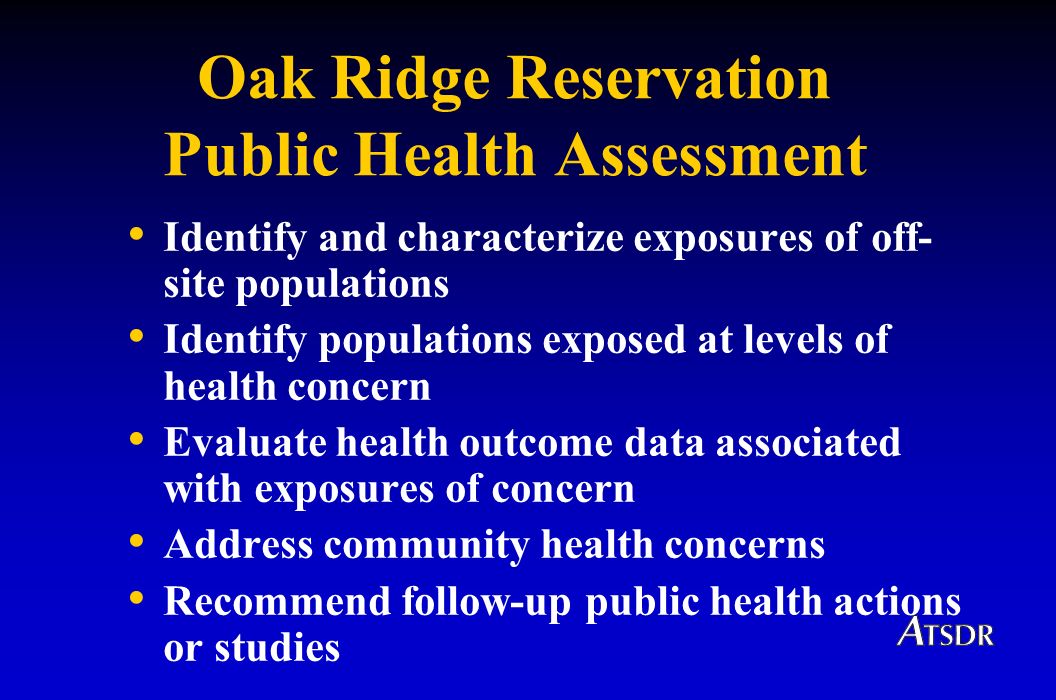 Oak Ridge Reservation Public Health Assessment

• Identify and characterize exposures of off-site populations
• Identify populations exposed at levels of health concern
• Evaluate health outcome data associated with exposures of concern
• Address community health concerns
• Recommend follow-up public health actions or studies

ATSDR